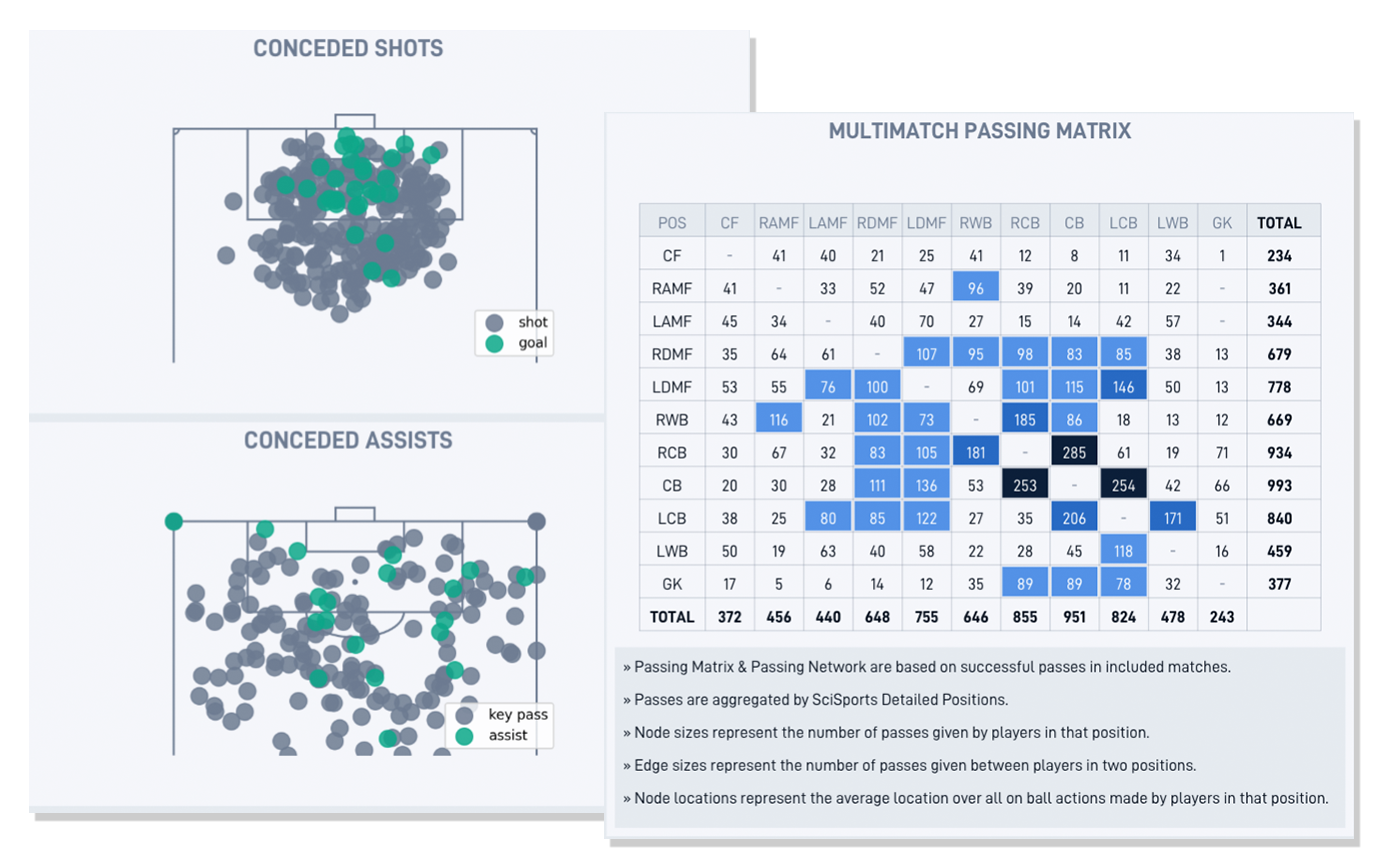 CONCEDED SHOTS

shot
goal

CONCEDED ASSISTS

key pass
assist

MULTIMATCH PASSING MATRIX

| POS | CF | RAMF | LAMF | RDMF | LDMF | RWB | RCB | CB | LCB | LWB | GK | TOTAL |
|---|---|---|---|---|---|---|---|---|---|---|---|---|
| CF | - | 41 | 40 | 21 | 25 | 41 | 12 | 8 | 11 | 34 | 1 | 234 |
| RAMF | 41 | - | 33 | 52 | 47 | 96 | 39 | 20 | 11 | 22 | - | 361 |
| LAMF | 45 | 34 | - | 40 | 70 | 27 | 15 | 14 | 42 | 57 | - | 344 |
| RDMF | 35 | 64 | 61 | - | 107 | 95 | 98 | 83 | 85 | 38 | 13 | 679 |
| LDMF | 53 | 55 | 76 | 100 | - | 69 | 101 | 115 | 146 | 50 | 13 | 778 |
| RWB | 43 | 116 | 21 | 102 | 73 | - | 185 | 86 | 18 | 13 | 12 | 669 |
| RCB | 30 | 67 | 32 | 83 | 105 | 181 | - | 285 | 61 | 19 | 71 | 934 |
| CB | 20 | 30 | 28 | 111 | 136 | 53 | 253 | - | 254 | 42 | 66 | 993 |
| LCB | 38 | 25 | 80 | 85 | 122 | 27 | 35 | 206 | - | 171 | 51 | 840 |
| LWB | 50 | 19 | 63 | 40 | 58 | 22 | 28 | 45 | 118 | - | 16 | 459 |
| GK | 17 | 5 | 6 | 14 | 12 | 35 | 89 | 89 | 78 | 32 | - | 377 |
| TOTAL | 372 | 456 | 440 | 648 | 755 | 646 | 855 | 951 | 824 | 478 | 243 | |

» Passing Matrix & Passing Network are based on successful passes in included matches.

» Passes are aggregated by SciSports Detailed Positions.

» Node sizes represent the number of passes given by players in that position.

» Edge sizes represent the number of passes given between players in two positions.

» Node locations represent the average location over all on ball actions made by players in that position.